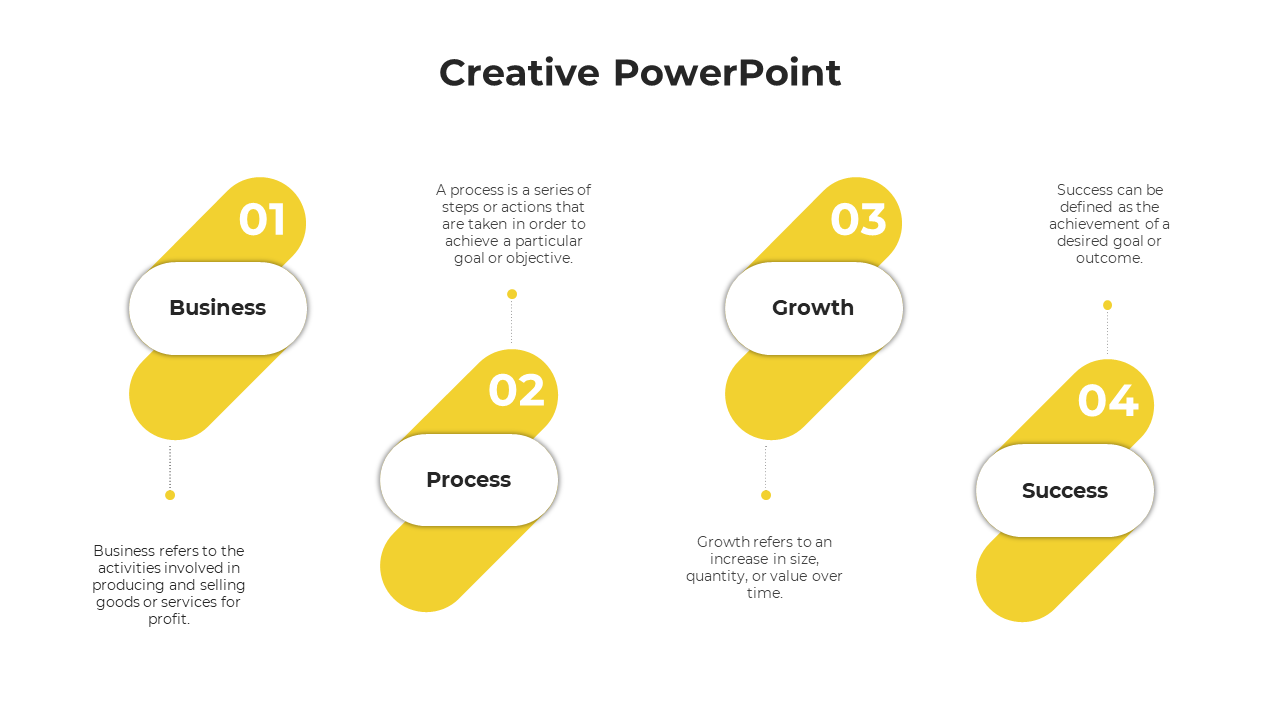 Creative PowerPoint

01

Business

Business refers to the activities involved in producing and selling goods or services for profit.

A process is a series of steps or actions that are taken in order to achieve a particular goal or objective.

02

Process

03

Growth

Growth refers to an increase in size, quantity, or value over time.

Success can be defined as the achievement of a desired goal or outcome.

04

Success